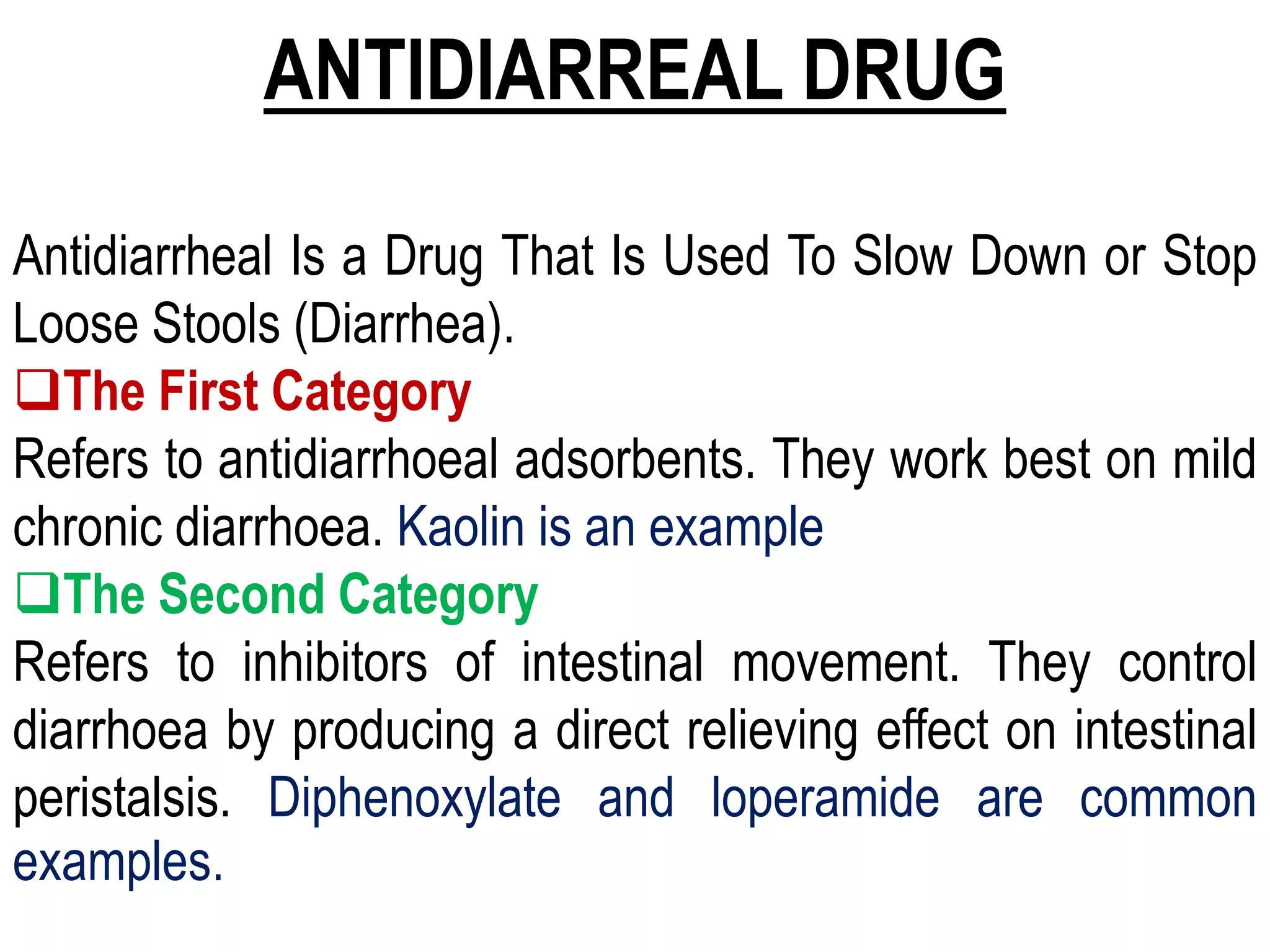 ANTIDIARREAL DRUG

Antidiarrheal Is a Drug That Is Used To Slow Down or Stop Loose Stools (Diarrhea).

❑The First Category

Refers to antidiarrhoeal adsorbents. They work best on mild chronic diarrhoea. Kaolin is an example

❑The Second Category

Refers to inhibitors of intestinal movement. They control diarrhoea by producing a direct relieving effect on intestinal peristalsis. Diphenoxylate and loperamide are common examples.